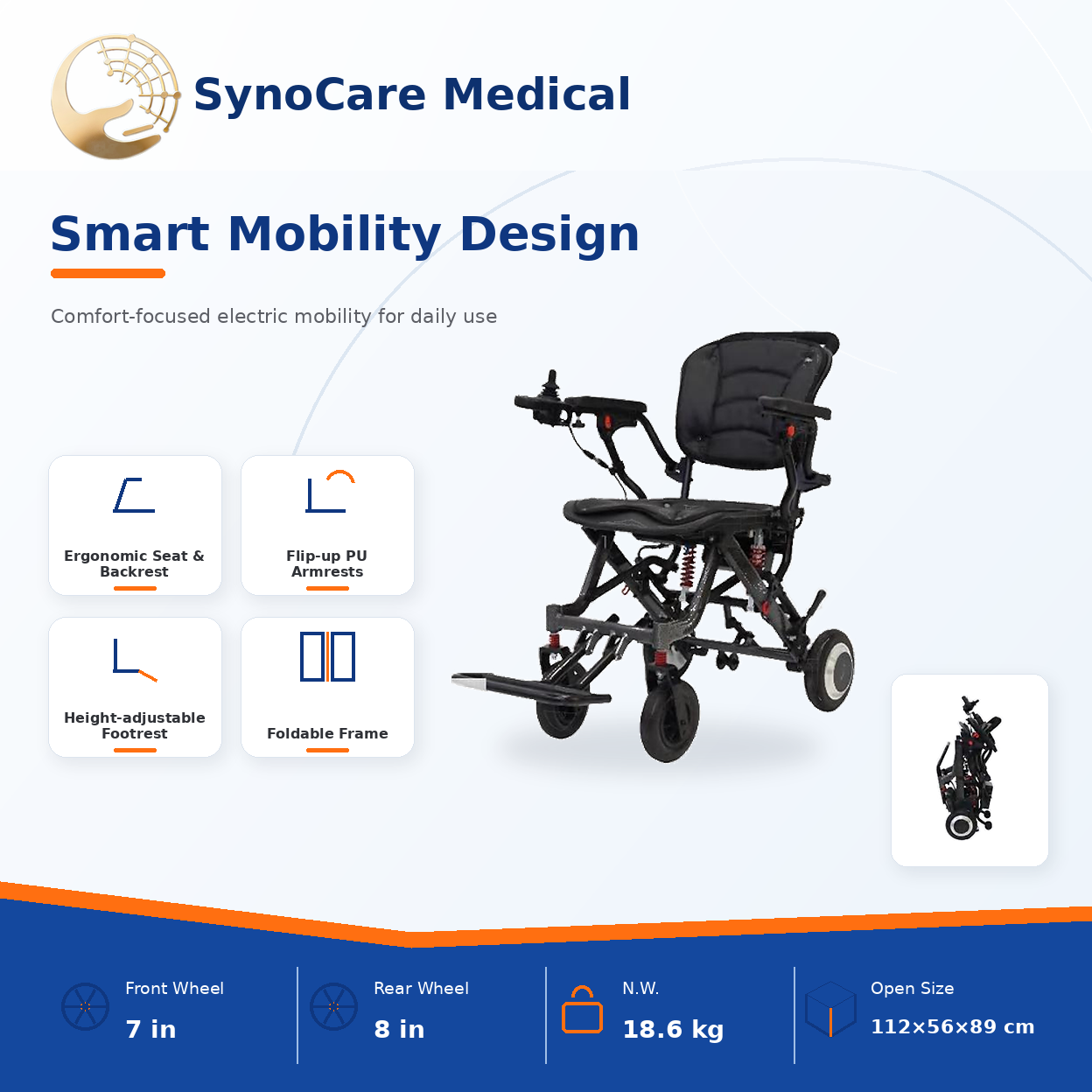 SynoCare Medical

Smart Mobility Design

Comfort-focused electric mobility for daily use

Ergonomic Seat & Backrest

Flip-up PU Armrests

Height-adjustable Footrest

Foldable Frame

Front Wheel
7 in

Rear Wheel
8 in

N.W.
18.6 kg

Open Size
112×56×89 cm